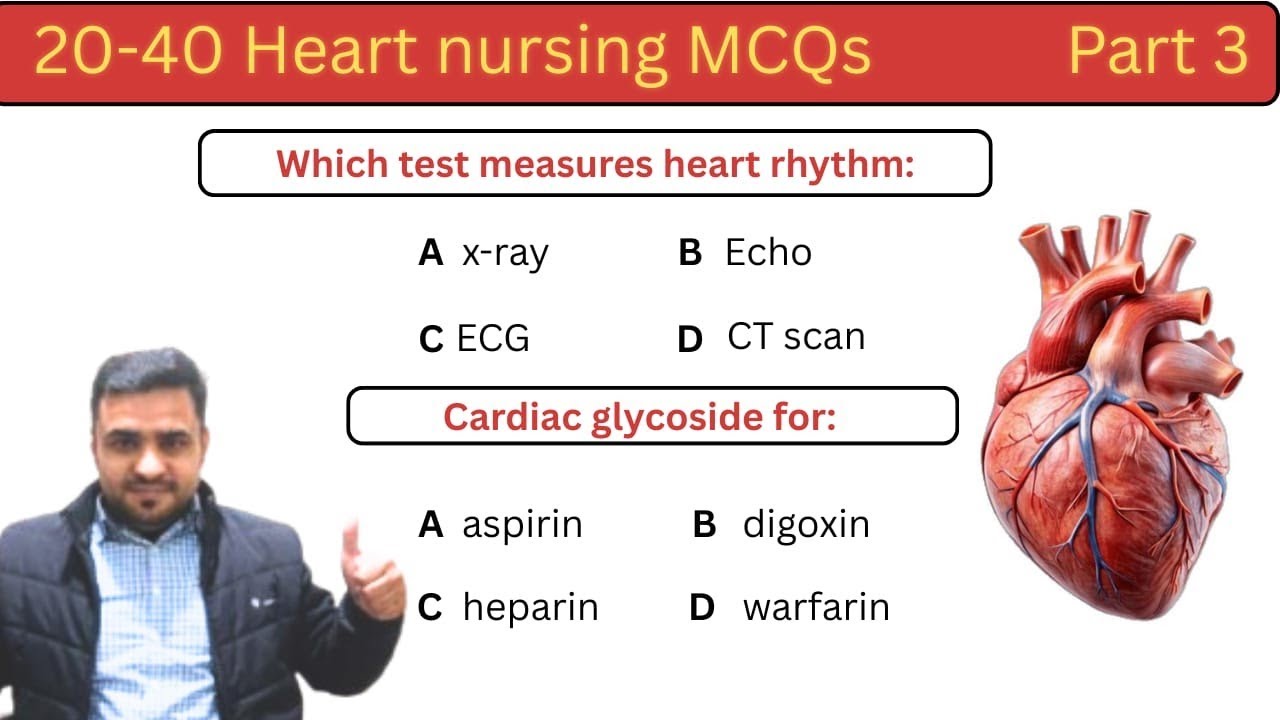 20-40 Heart nursing MCQs Part 3

Which test measures heart rhythm:

A x-ray B Echo

C ECG D CT scan

Cardiac glycoside for:

A aspirin B digoxin

C heparin D warfarin